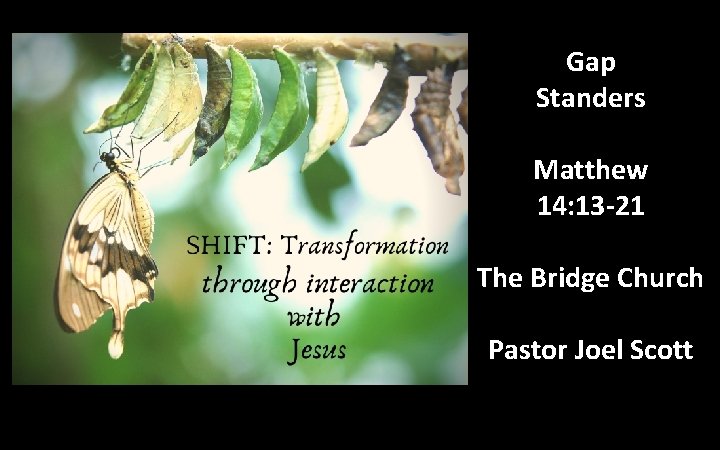 SHIFT: Transformation through interaction with Jesus

Gap Standers

Matthew 14:13-21

The Bridge Church

Pastor Joel Scott